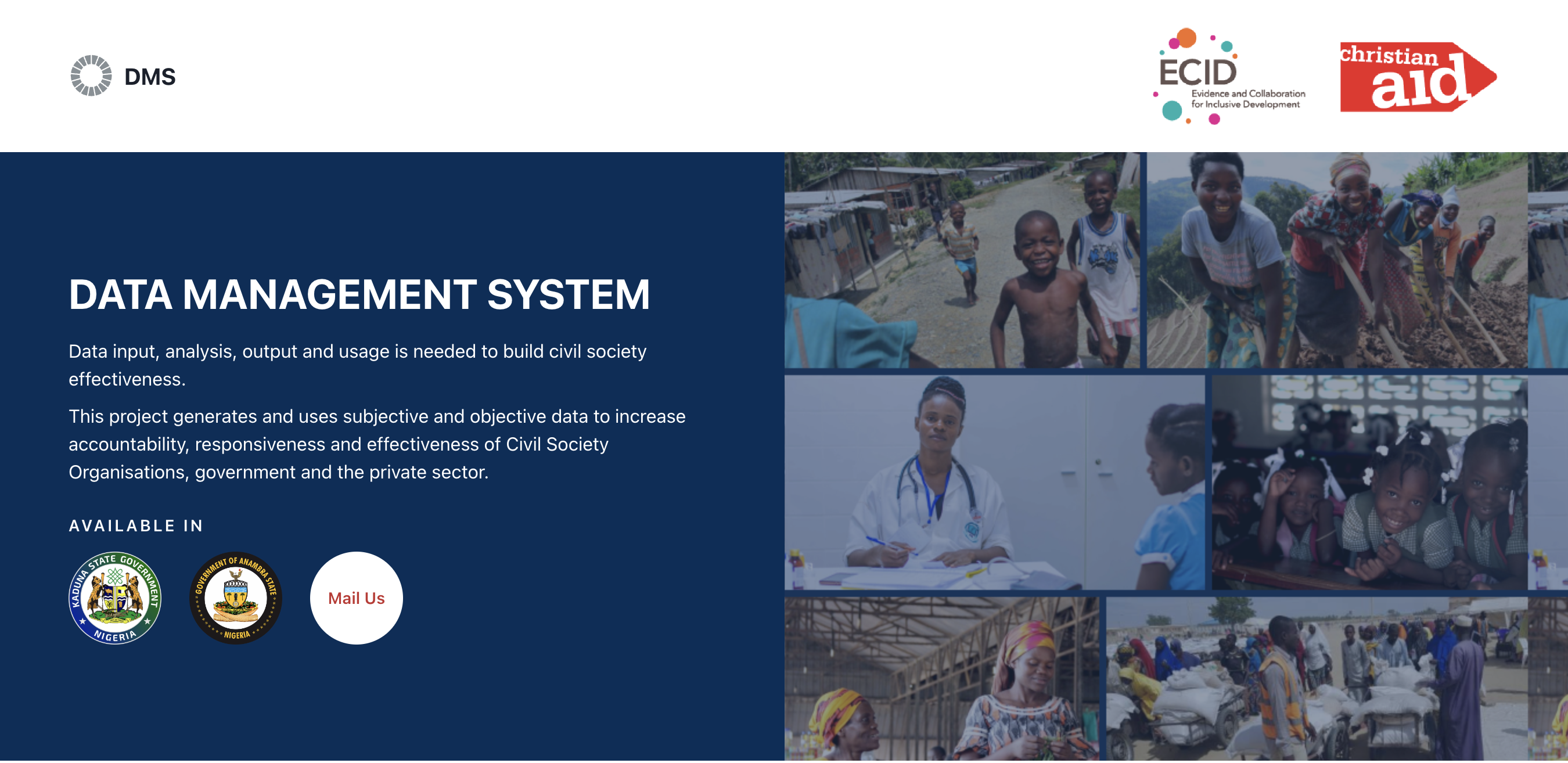 DMS

ECID
Evidence and Collaboration for Inclusive Development

christian aid

DATA MANAGEMENT SYSTEM

Data input, analysis, output and usage is needed to build civil society effectiveness.

This project generates and uses subjective and objective data to increase accountability, responsiveness and effectiveness of Civil Society Organisations, government and the private sector.

AVAILABLE IN

KADUNA STATE GOVERNMENT NIGERIA

GOVERNMENT OF ANAMBRA STATE NIGERIA

Mail Us